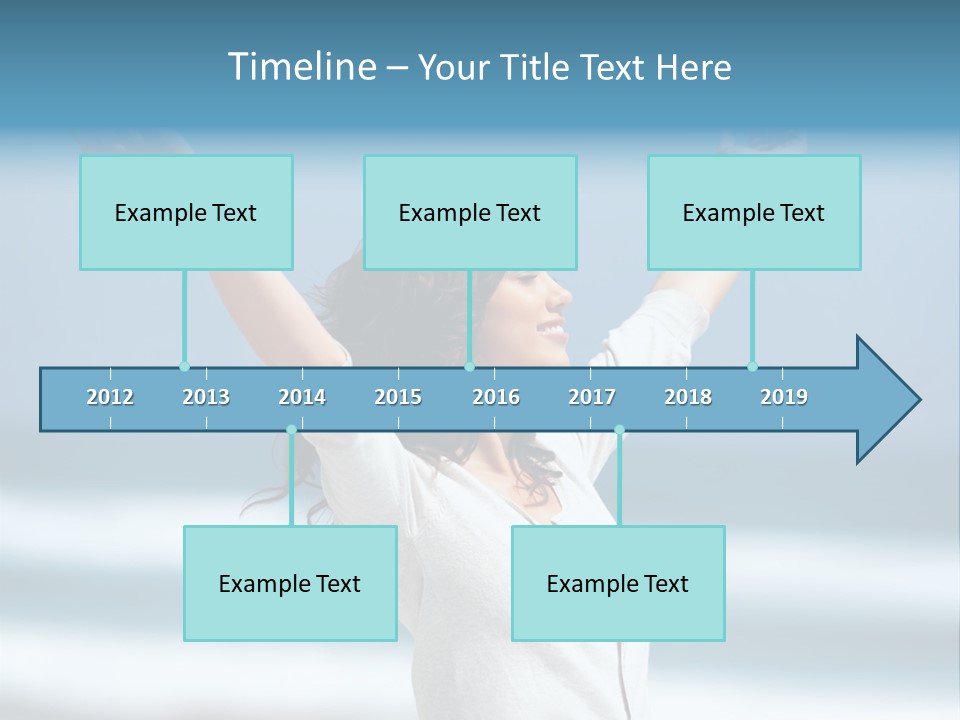 Timeline – Your Title Text Here

Example Text

Example Text

Example Text

2012 2013 2014 2015 2016 2017 2018 2019

Example Text

Example Text